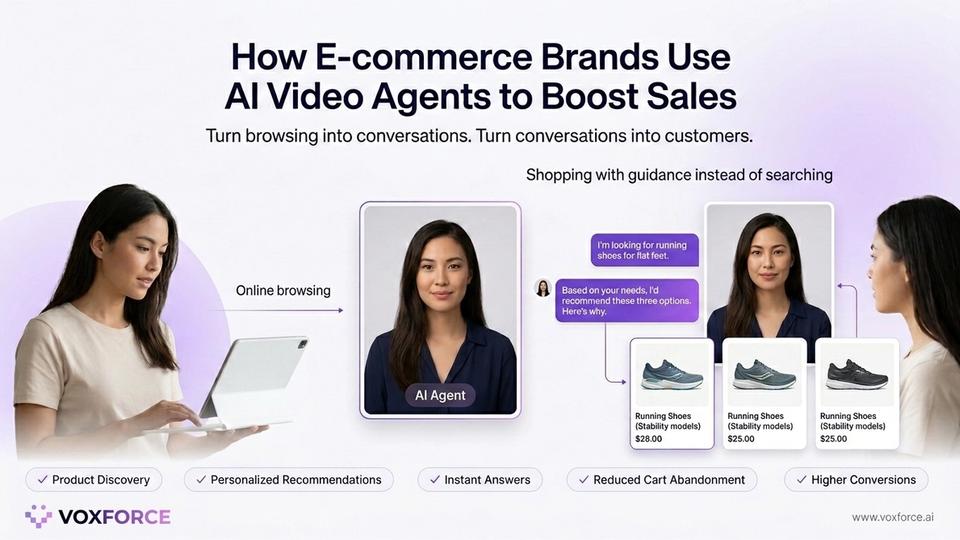 How E-commerce Brands Use AI Video Agents to Boost Sales

Turn browsing into conversations. Turn conversations into customers.

Shopping with guidance instead of searching

Online browsing

AI Agent

I'm looking for running shoes for flat feet.

Based on your needs, I'd recommend these three options. Here's why.

Running Shoes (Stability models) $28.00

Running Shoes (Stability models) $25.00

Running Shoes (Stability models) $25.00

✓ Product Discovery
✓ Personalized Recommendations
✓ Instant Answers
✓ Reduced Cart Abandonment
✓ Higher Conversions

VOXFORCE

www.voxforce.ai